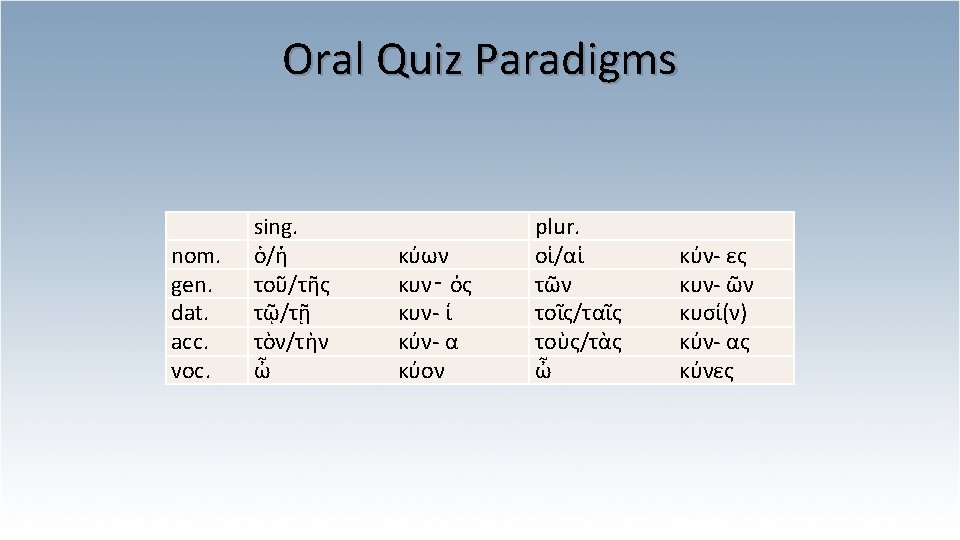 Oral Quiz Paradigms

| | sing. | | plur. | |
|---|---|---|---|---|
| nom. | ὁ/ἡ | κύων | οἱ/αἱ | κύν- ες |
| gen. | τοῦ/τῆς | κυν- ός | τῶν | κυν- ῶν |
| dat. | τῷ/τῇ | κυν- ί | τοῖς/ταῖς | κυσί(ν) |
| acc. | τὸν/τὴν | κύν- α | τοὺς/τὰς | κύν- ας |
| voc. | ὦ | κύον | ὦ | κύνες |